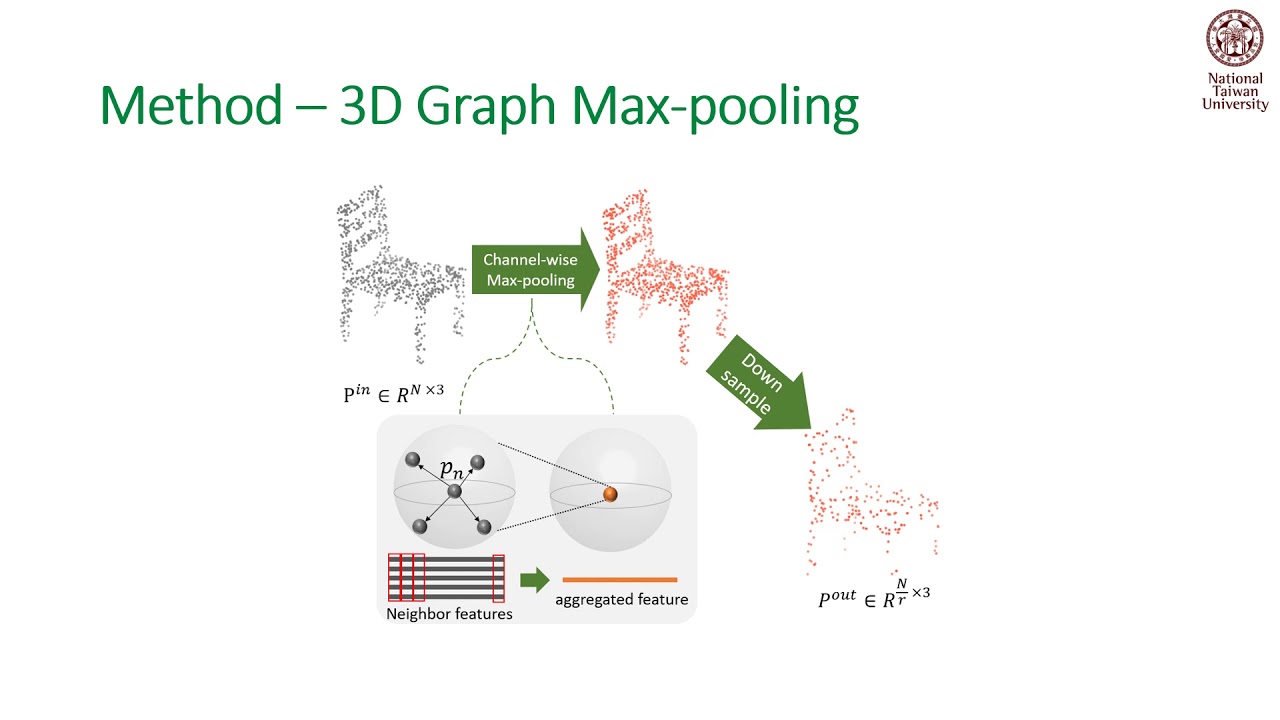 National Taiwan University

Method – 3D Graph Max-pooling

Channel-wise Max-pooling

Down sample

$P^{in} \in R^{N \times 3}$

$p_n$

Neighbor features

aggregated feature

$P^{out} \in R^{\frac{N}{r} \times 3}$